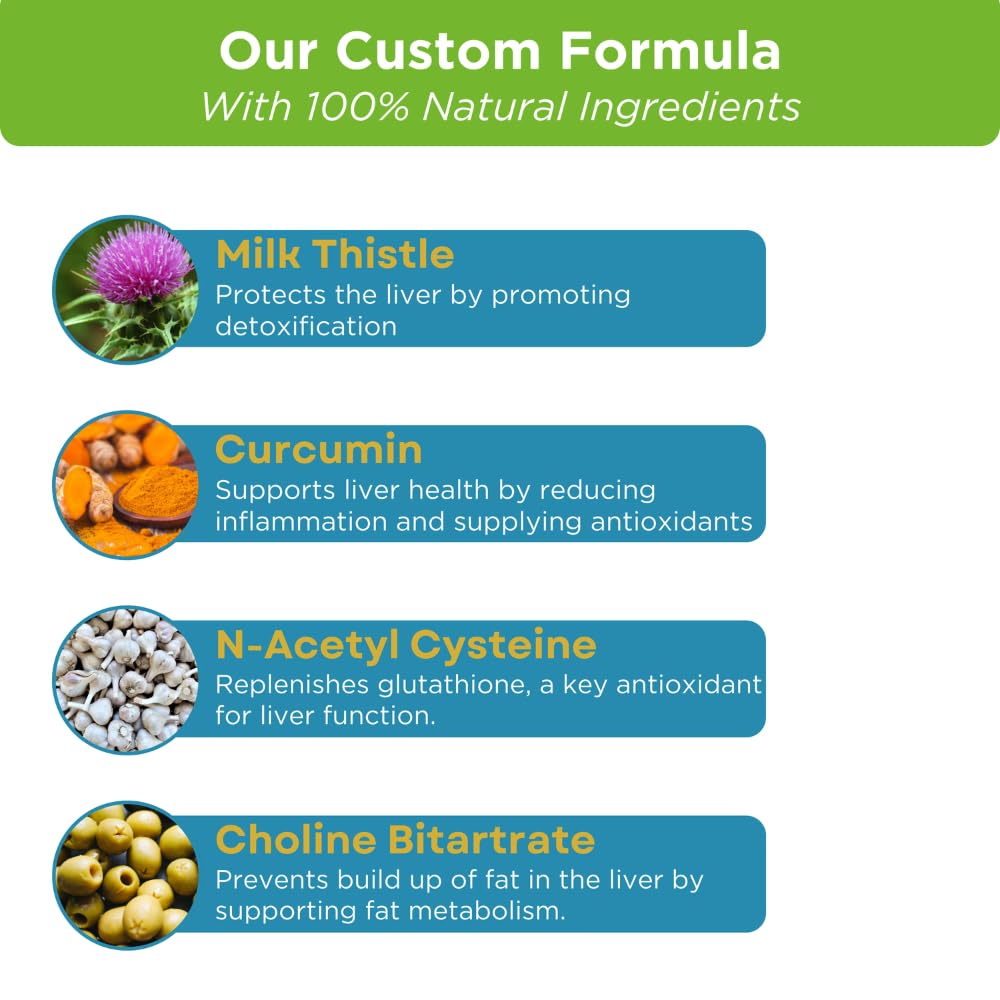 Our Custom Formula
With 100% Natural Ingredients

Milk Thistle
Protects the liver by promoting detoxification

Curcumin
Supports liver health by reducing inflammation and supplying antioxidants

N-Acetyl Cysteine
Replenishes glutathione, a key antioxidant for liver function.

Choline Bitartrate
Prevents build up of fat in the liver by supporting fat metabolism.